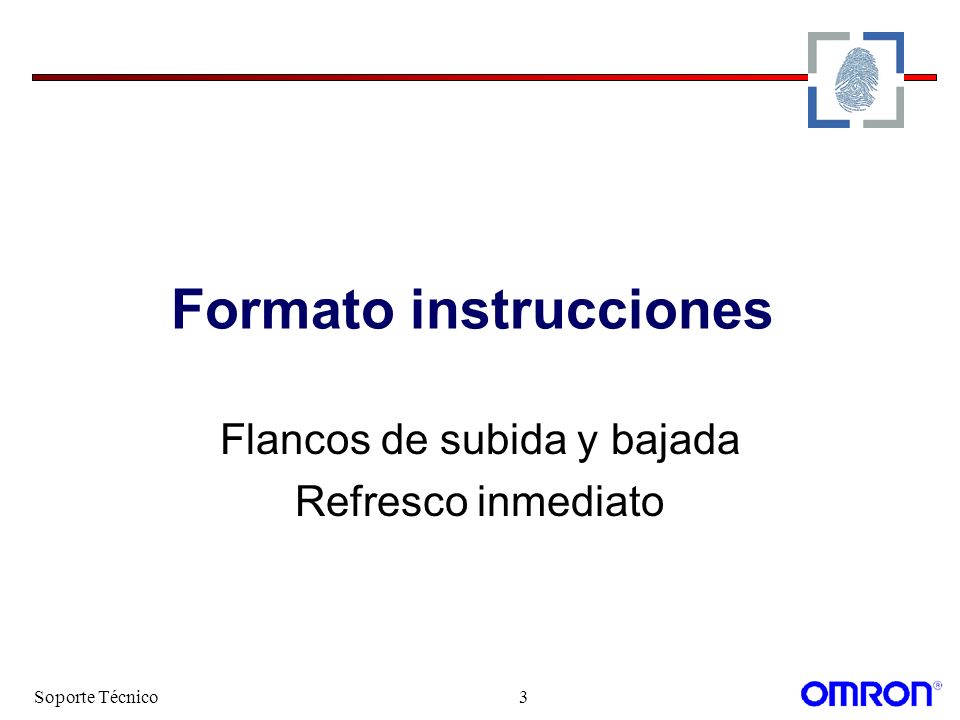 Formato instrucciones

Flancos de subida y bajada
Refresco inmediato

Soporte Técnico

3

OMRON®